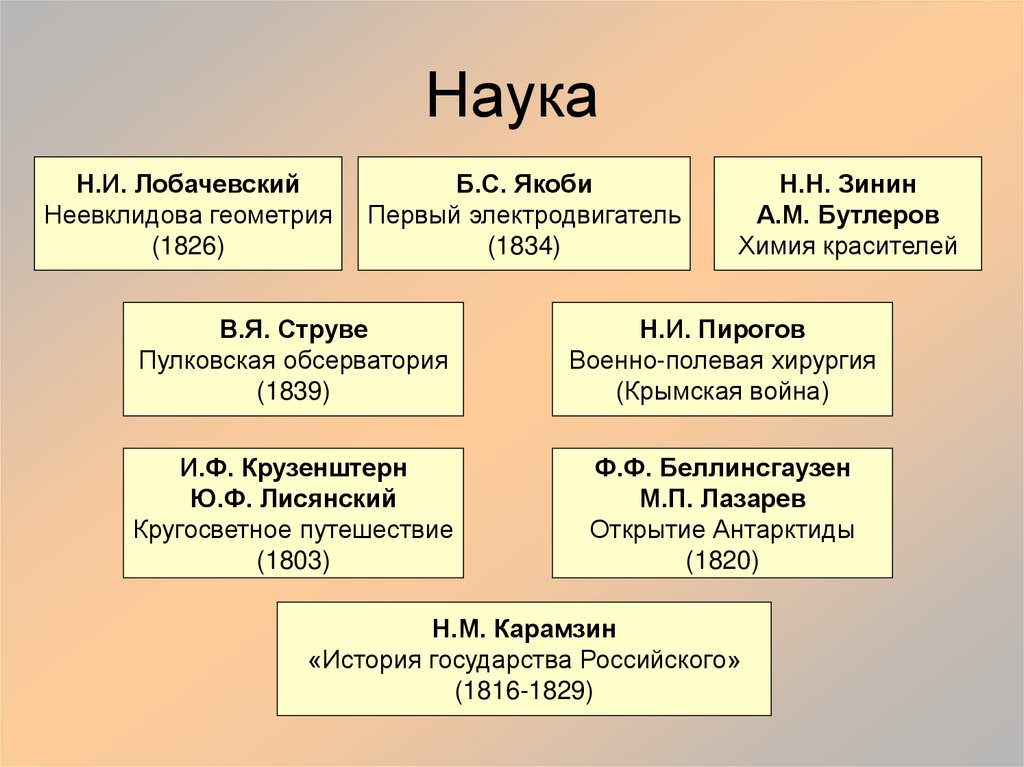 Наука

Н.И. Лобачевский
Неевклидова геометрия
(1826)

Б.С. Якоби
Первый электродвигатель
(1834)

Н.Н. Зинин
А.М. Бутлеров
Химия красителей

В.Я. Струве
Пулковская обсерватория
(1839)

Н.И. Пирогов
Военно-полевая хирургия
(Крымская война)

И.Ф. Крузенштерн
Ю.Ф. Лисянский
Кругосветное путешествие
(1803)

Ф.Ф. Беллинсгаузен
М.П. Лазарев
Открытие Антарктиды
(1820)

Н.М. Карамзин
«История государства Российского»
(1816-1829)